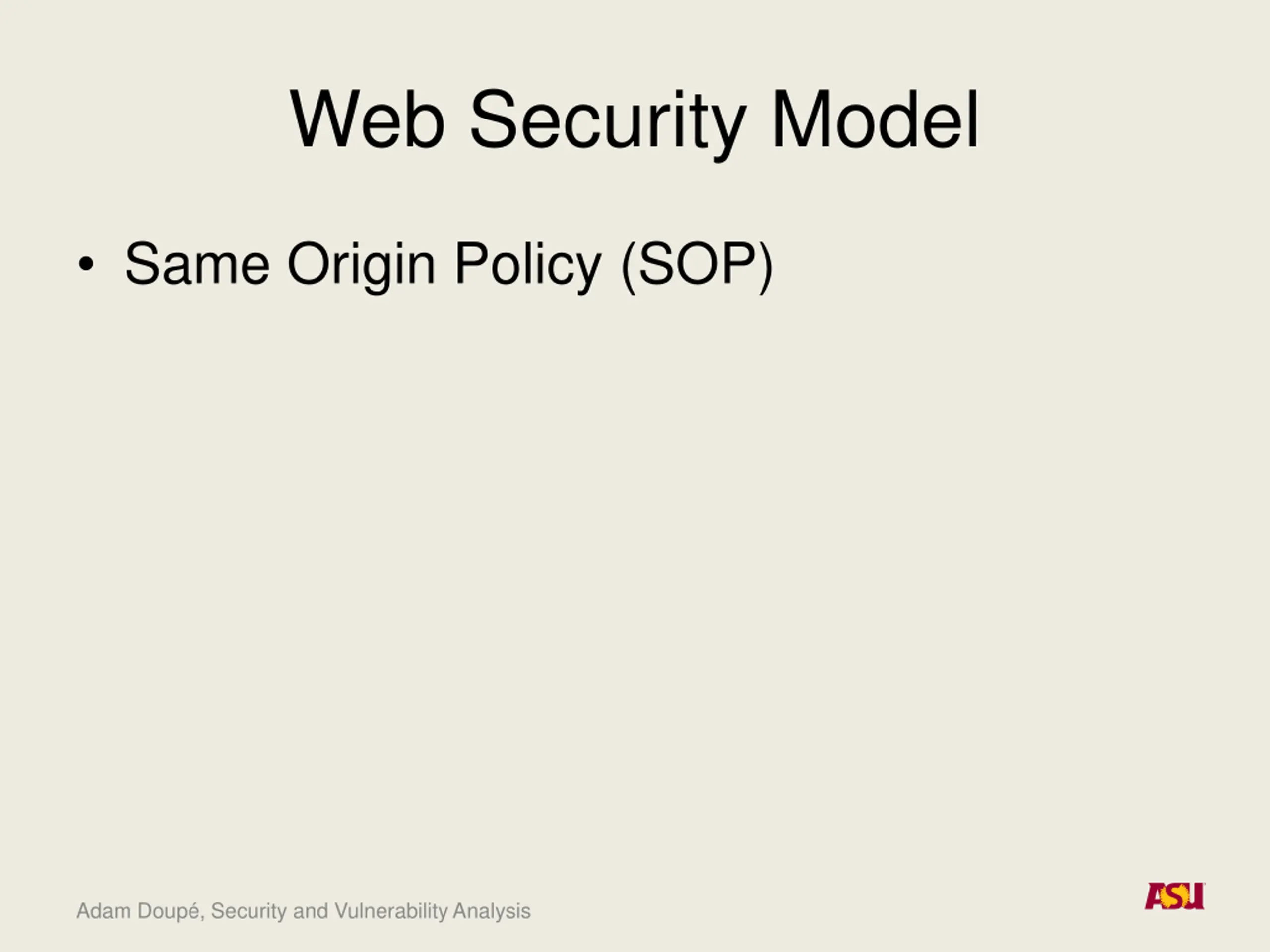 Web Security Model

• Same Origin Policy (SOP)

Adam Doupé, Security and Vulnerability Analysis

ASU